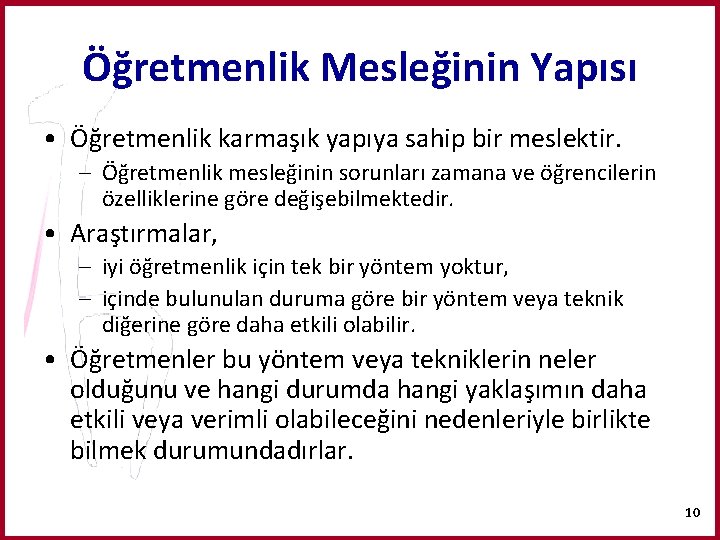 Öğretmenlik Mesleğinin Yapısı

• Öğretmenlik karmaşık yapıya sahip bir meslektir.
– Öğretmenlik mesleğinin sorunları zamana ve öğrencilerin özelliklerine göre değişebilmektedir.

• Araştırmalar,
– iyi öğretmenlik için tek bir yöntem yoktur,
– içinde bulunulan duruma göre bir yöntem veya teknik diğerine göre daha etkili olabilir.

• Öğretmenler bu yöntem veya tekniklerin neler olduğunu ve hangi durumda hangi yaklaşımın daha etkili veya verimli olabileceğini nedenleriyle birlikte bilmek durumundadırlar.

10